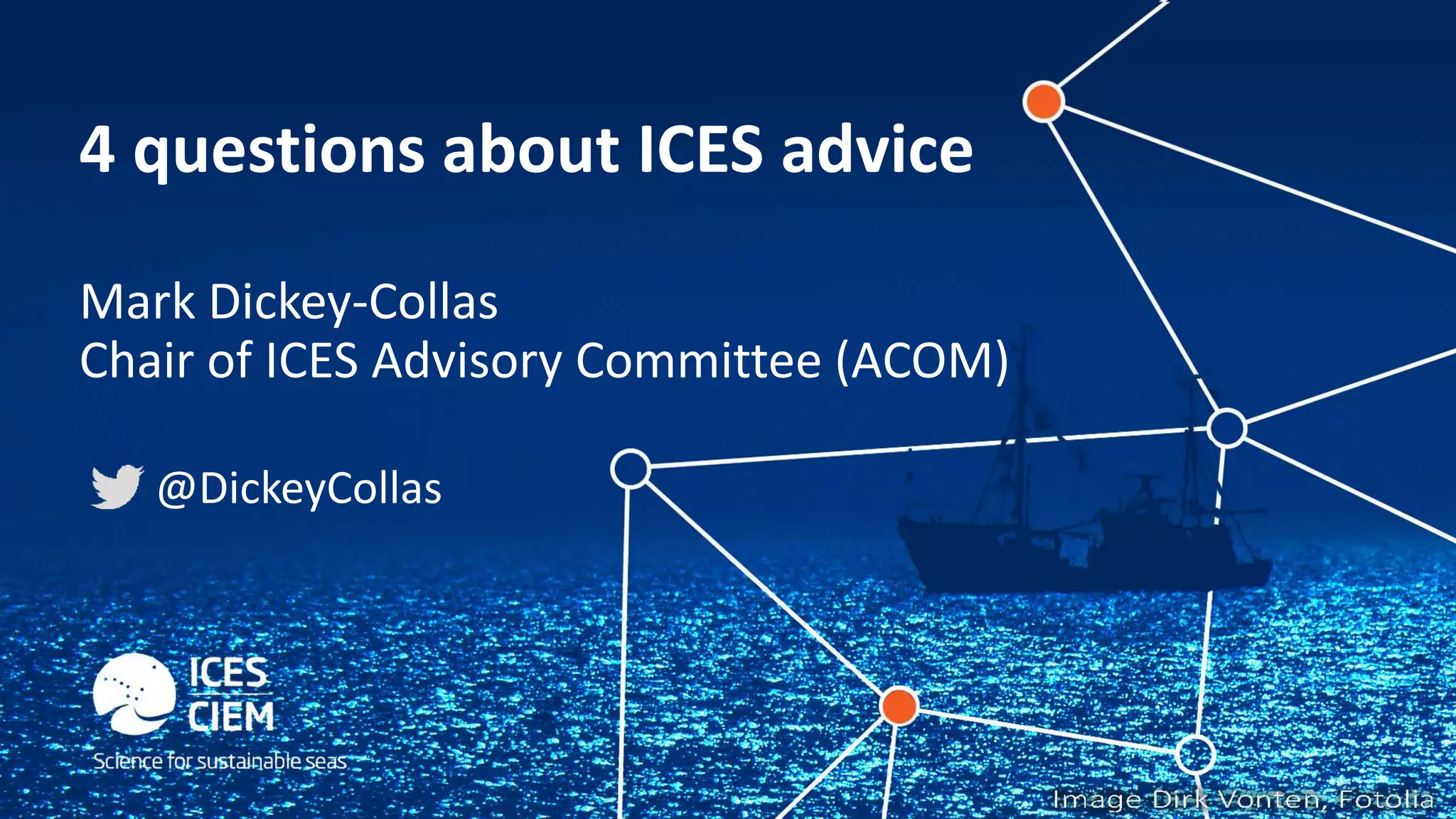 4 questions about ICES advice

Mark Dickey-Collas
Chair of ICES Advisory Committee (ACOM)

@DickeyCollas

ICES
CIEM
Science for sustainable seas

Image Dirk Vonten, Fotolia